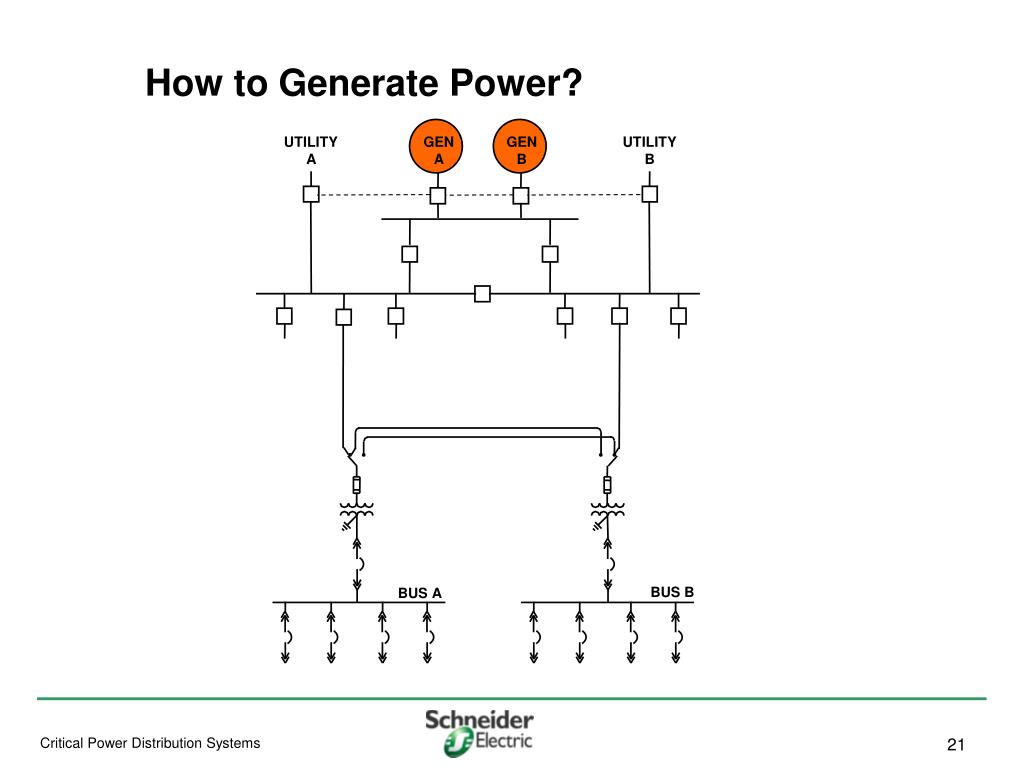 How to Generate Power?

UTILITY A

GEN A

GEN B

UTILITY B

BUS A

BUS B

Critical Power Distribution Systems

Schneider Electric

21